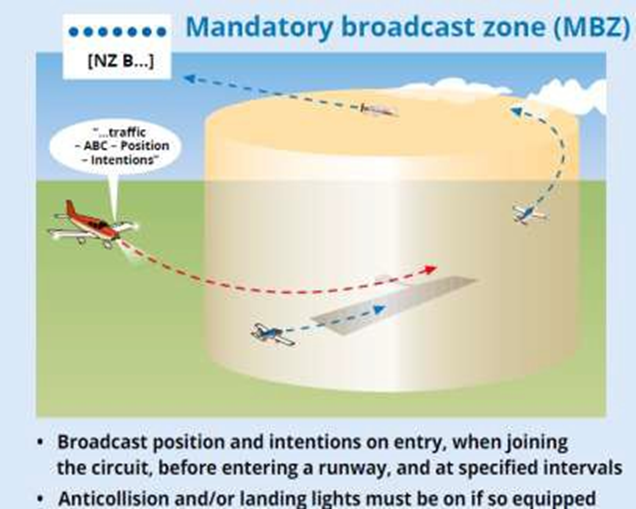 Mandatory broadcast zone (MBZ)

[NZ B...]

"...traffic – ABC – Position – Intentions"

• Broadcast position and intentions on entry, when joining the circuit, before entering a runway, and at specified intervals

• Anticollision and/or landing lights must be on if so equipped